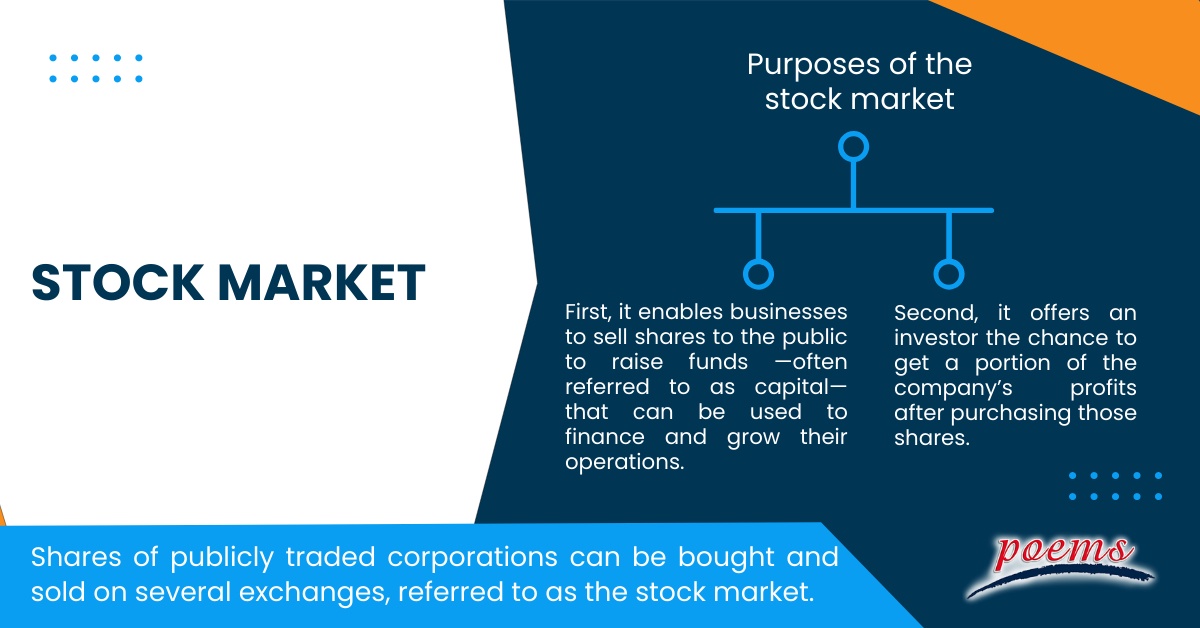 STOCK MARKET

Purposes of the stock market

First, it enables businesses to sell shares to the public to raise funds —often referred to as capital— that can be used to finance and grow their operations.

Second, it offers an investor the chance to get a portion of the company's profits after purchasing those shares.

Shares of publicly traded corporations can be bought and sold on several exchanges, referred to as the stock market.

poems